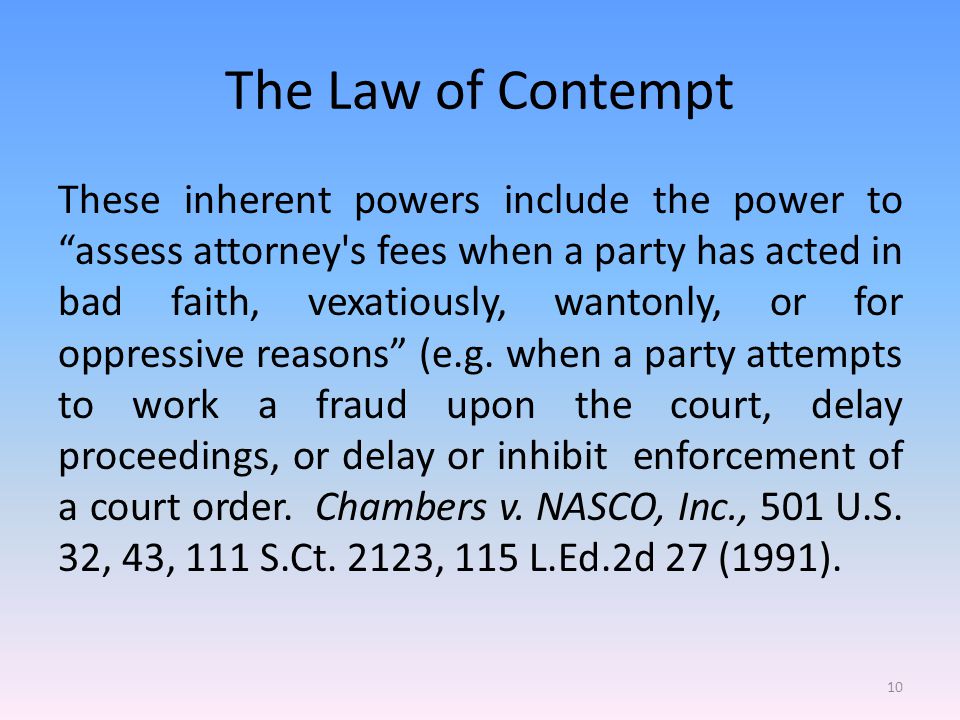 The Law of Contempt

These inherent powers include the power to “assess attorney's fees when a party has acted in bad faith, vexatiously, wantonly, or for oppressive reasons” (e.g. when a party attempts to work a fraud upon the court, delay proceedings, or delay or inhibit enforcement of a court order. Chambers v. NASCO, Inc., 501 U.S. 32, 43, 111 S.Ct. 2123, 115 L.Ed.2d 27 (1991).

10